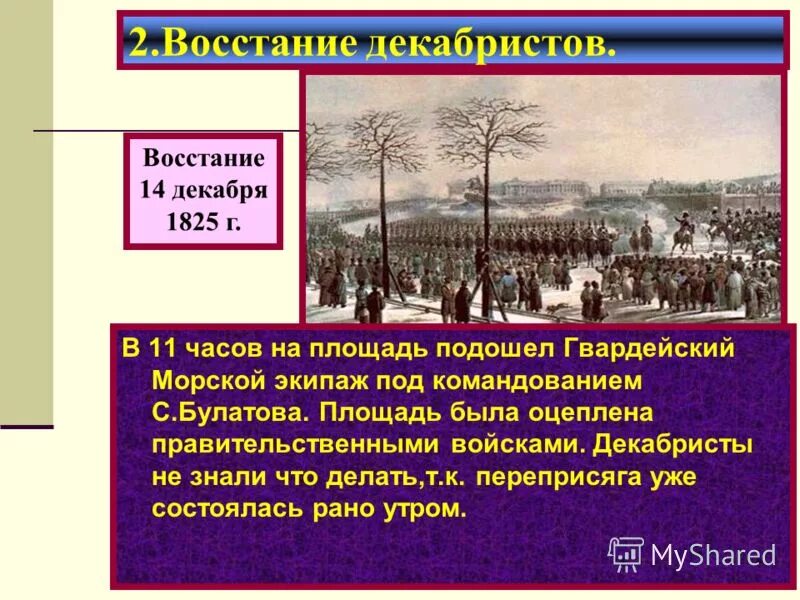 2.Восстание декабристов.

Восстание 14 декабря 1825 г.

В 11 часов на площадь подошел Гвардейский Морской экипаж под командованием С.Булатова. Площадь была оцеплена правительственными войсками. Декабристы не знали что делать,т.к. переприсяга уже состоялась рано утром.

MyShared